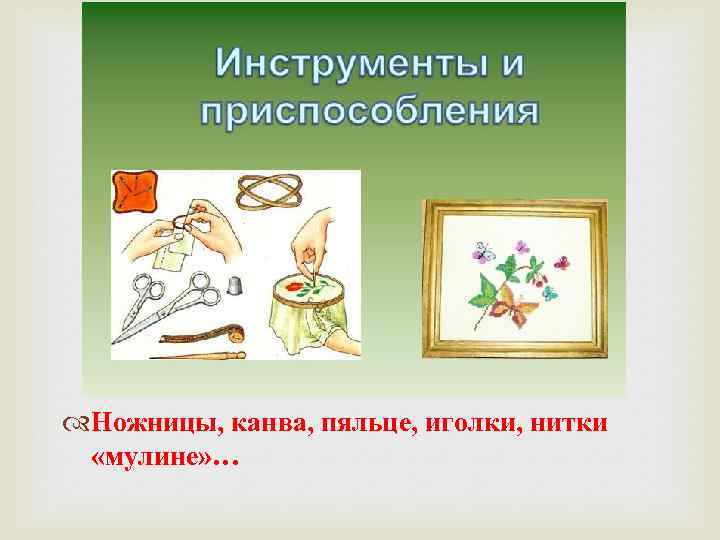 Инструменты и приспособления

Ножницы, канва, пяльце, иголки, нитки «мулине»…